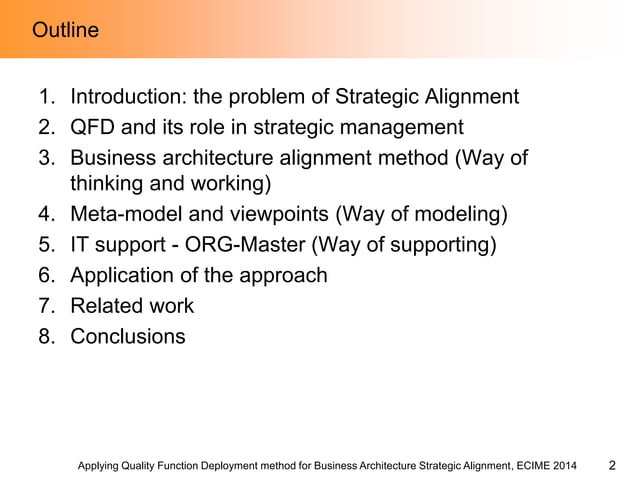 Outline

1. Introduction: the problem of Strategic Alignment
2. QFD and its role in strategic management
3. Business architecture alignment method (Way of thinking and working)
4. Meta-model and viewpoints (Way of modeling)
5. IT support - ORG-Master (Way of supporting)
6. Application of the approach
7. Related work
8. Conclusions

Applying Quality Function Deployment method for Business Architecture Strategic Alignment, ECIME 2014 2